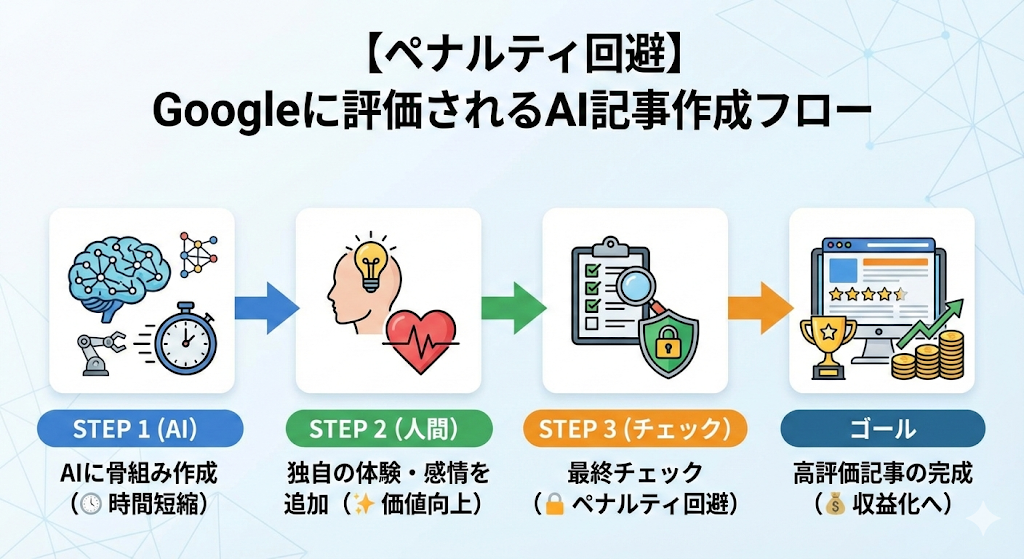 【ペナルティ回避】
Googleに評価されるAI記事作成フロー

STEP 1 (AI)
AIに骨組み作成
（🕓 時間短縮）

STEP 2 (人間)
独自の体験・感情を追加（✨ 価値向上）

STEP 3 (チェック)
最終チェック
（🔒 ペナルティ回避）

ゴール
高評価記事の完成
（💰 収益化へ）